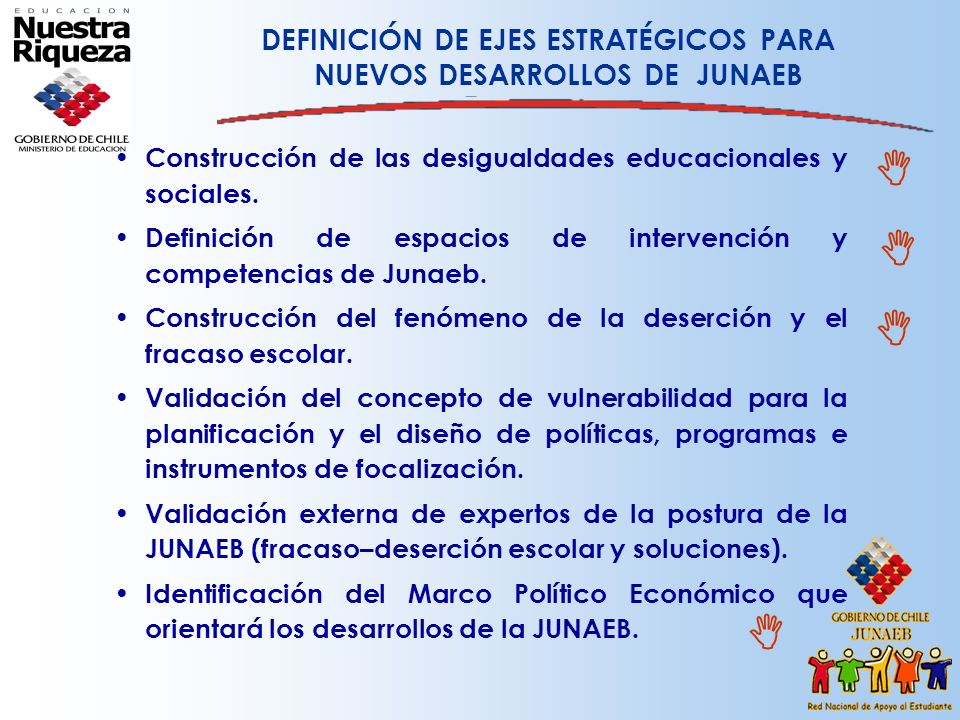 EDUCACION
Nuestra Riqueza
GOBIERNO DE CHILE
MINISTERIO DE EDUCACION

DEFINICIÓN DE EJES ESTRATÉGICOS PARA NUEVOS DESARROLLOS DE JUNAEB

• Construcción de las desigualdades educacionales y sociales.
• Definición de espacios de intervención y competencias de Junaeb.
• Construcción del fenómeno de la deserción y el fracaso escolar.
• Validación del concepto de vulnerabilidad para la planificación y el diseño de políticas, programas e instrumentos de focalización.
• Validación externa de expertos de la postura de la JUNAEB (fracaso–deserción escolar y soluciones).
• Identificación del Marco Político Económico que orientará los desarrollos de la JUNAEB.

GOBIERNO DE CHILE
JUNAEB
Red Nacional de Apoyo al Estudiante